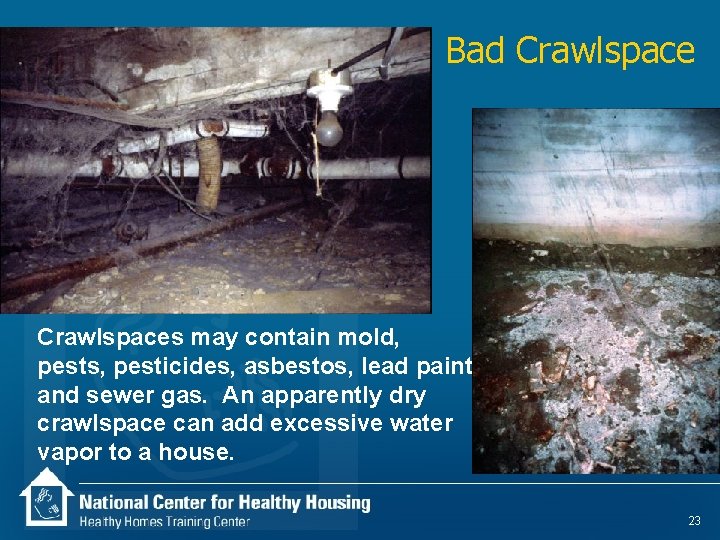 Bad Crawlspace

Crawlspaces may contain mold, pests, pesticides, asbestos, lead paint and sewer gas. An apparently dry crawlspace can add excessive water vapor to a house.

National Center for Healthy Housing
Healthy Homes Training Center

23